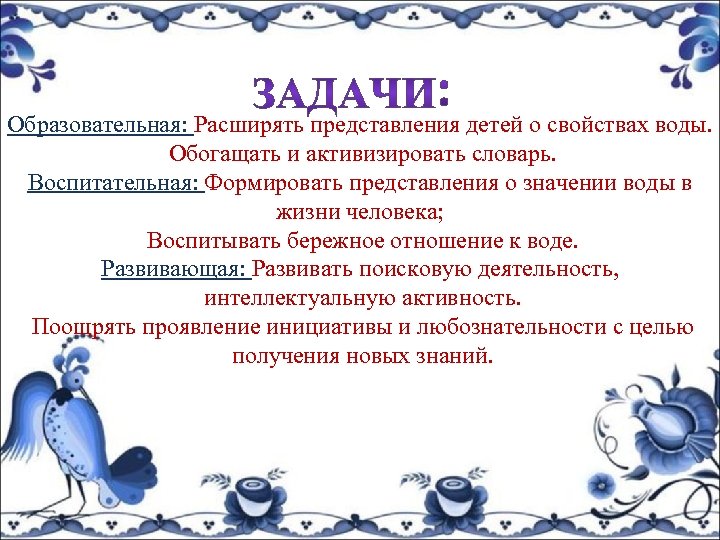 ЗАДАЧИ:

Образовательная: Расширять представления детей о свойствах воды. Обогащать и активизировать словарь.

Воспитательная: Формировать представления о значении воды в жизни человека;
Воспитывать бережное отношение к воде.

Развивающая: Развивать поисковую деятельность, интеллектуальную активность.
Поощрять проявление инициативы и любознательности с целью получения новых знаний.